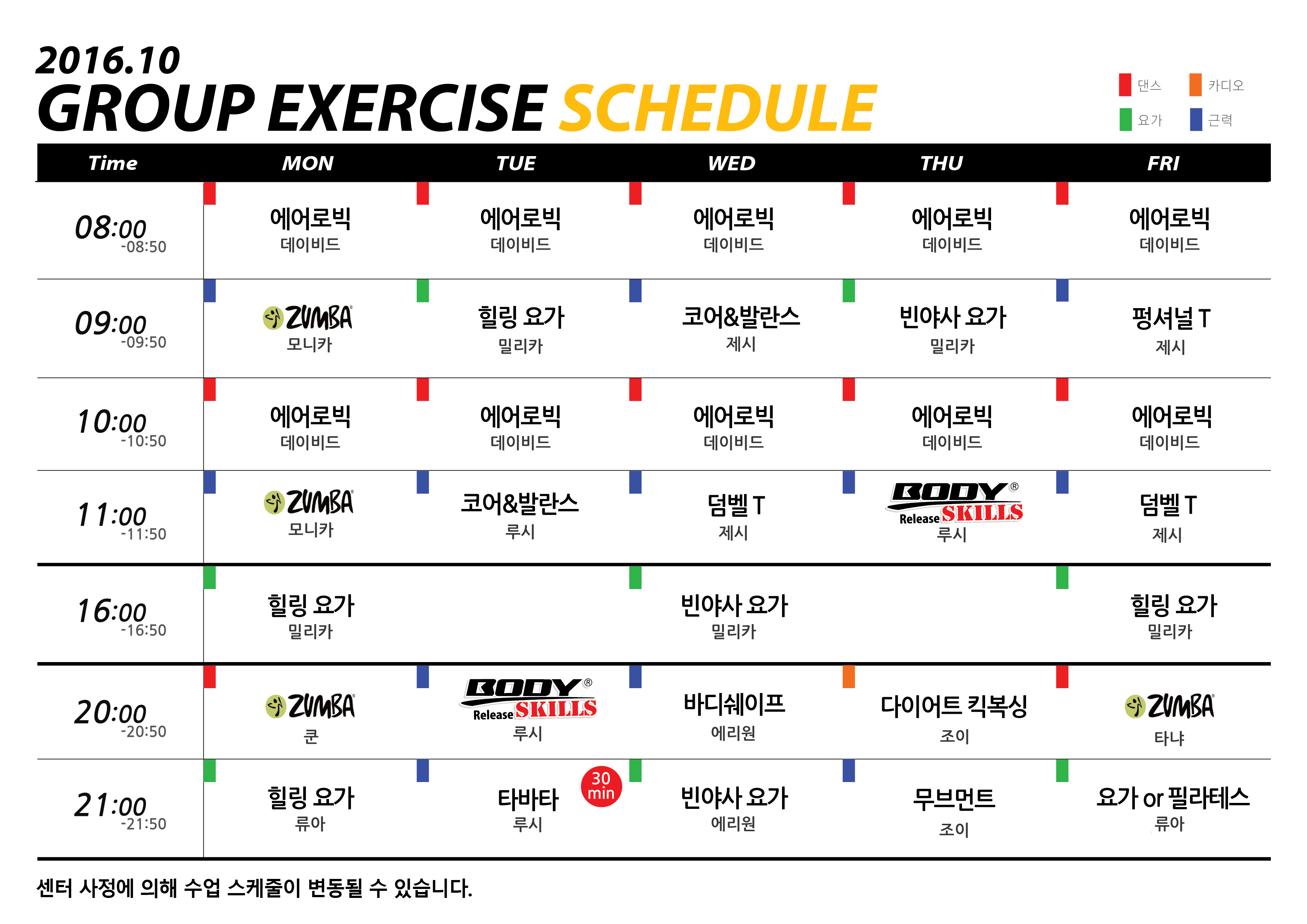 2016.10
GROUP EXERCISE SCHEDULE

댄스 카디오
요가 근력

| Time | MON | TUE | WED | THU | FRI |
|---|---|---|---|---|---|
| 08:00 -08:50 | 에어로빅 데이비드 | 에어로빅 데이비드 | 에어로빅 데이비드 | 에어로빅 데이비드 | 에어로빅 데이비드 |
| 09:00 -09:50 | ZUMBA 모니카 | 힐링 요가 밀리카 | 코어&발란스 제시 | 빈야사 요가 밀리카 | 펑셔널 T 제시 |
| 10:00 -10:50 | 에어로빅 데이비드 | 에어로빅 데이비드 | 에어로빅 데이비드 | 에어로빅 데이비드 | 에어로빅 데이비드 |
| 11:00 -11:50 | ZUMBA 모니카 | 코어&발란스 루시 | 덤벨 T 제시 | BODY Release SKILLS 루시 | 덤벨 T 제시 |
| 16:00 -16:50 | 힐링 요가 밀리카 | | 빈야사 요가 밀리카 | | 힐링 요가 밀리카 |
| 20:00 -20:50 | ZUMBA 쿤 | BODY Release SKILLS 루시 | 바디쉐이프 에리원 | 다이어트 킥복싱 조이 | ZUMBA 타냐 |
| 21:00 -21:50 | 힐링 요가 류아 | 타바타 루시 30 min | 빈야사 요가 에리원 | 무브먼트 조이 | 요가 or 필라테스 류아 |

센터 사정에 의해 수업 스케줄이 변동될 수 있습니다.